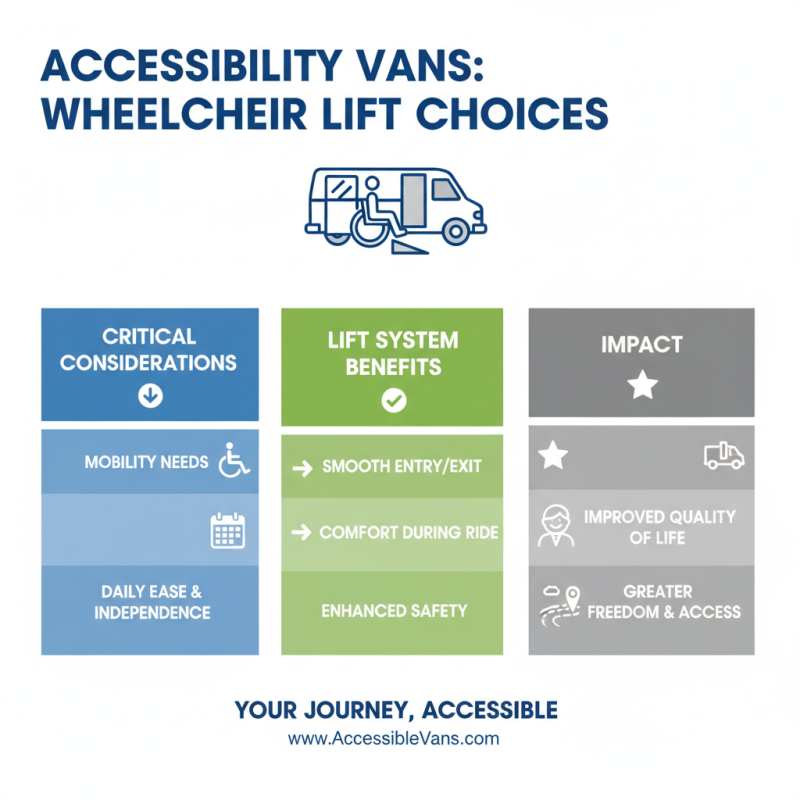 ACCESSIBILITY VANS: WHEELCHEIR LIFT CHOICES

CRITICAL CONSIDERATIONS

MOBILITY NEEDS

DAILY EASE & INDEPENDENCE

LIFT SYSTEM BENEFITS

→ SMOOTH ENTRY/EXIT

→ COMFORT DURING RIDE

ENHANCED SAFETY

IMPACT

IMPROVED QUALITY OF LIFE

GREATER FREEDOM & ACCESS

YOUR JOURNEY, ACCESSIBLE

www.AccessibleVans.com